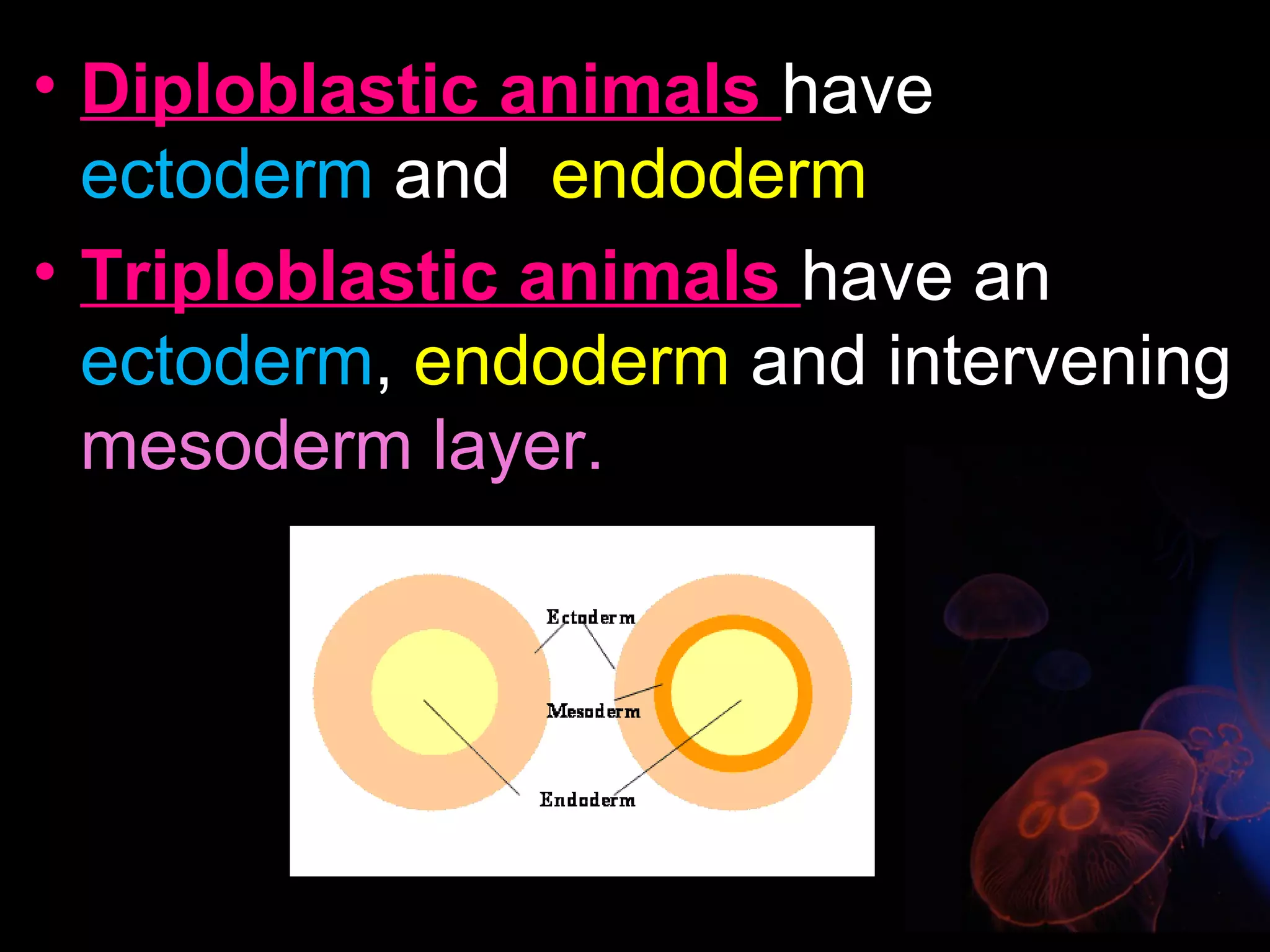 • Diploblastic animals have ectoderm and endoderm

• Triploblastic animals have an ectoderm, endoderm and intervening mesoderm layer.

Ectoderm

Mesoderm

Endoderm